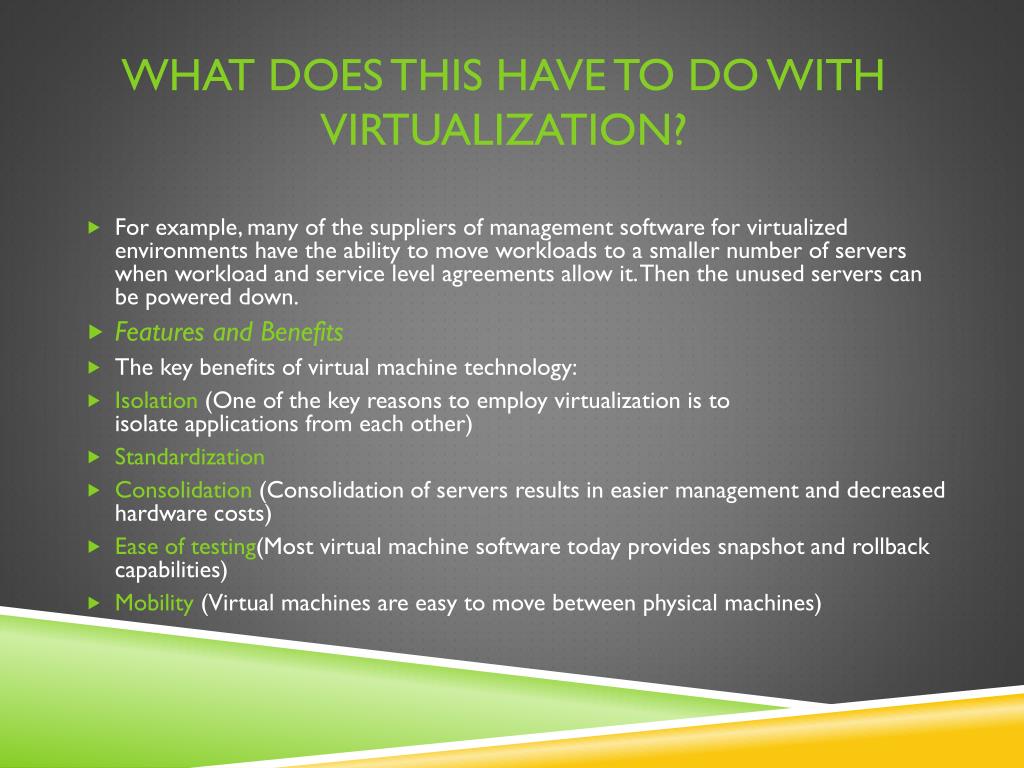 WHAT DOES THIS HAVE TO DO WITH VIRTUALIZATION?

For example, many of the suppliers of management software for virtualized environments have the ability to move workloads to a smaller number of servers when workload and service level agreements allow it. Then the unused servers can be powered down.

Features and Benefits

The key benefits of virtual machine technology:

Isolation (One of the key reasons to employ virtualization is to isolate applications from each other)

Standardization

Consolidation (Consolidation of servers results in easier management and decreased hardware costs)

Ease of testing(Most virtual machine software today provides snapshot and rollback capabilities)

Mobility (Virtual machines are easy to move between physical machines)